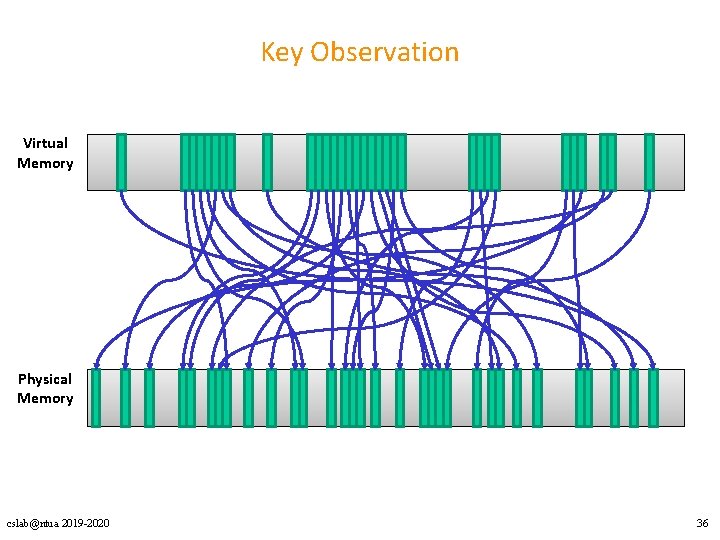 Key Observation

Virtual Memory

Physical Memory

cslab@ntua 2019-2020

36